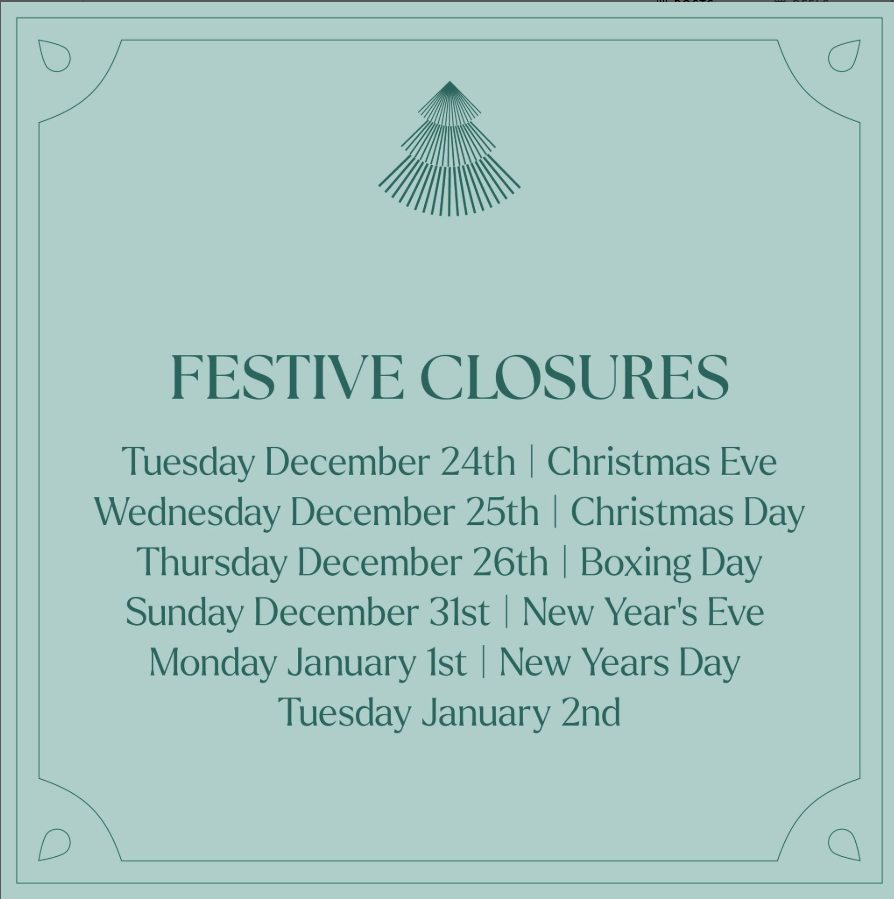 FESTIVE CLOSURES

Tuesday December 24th | Christmas Eve
Wednesday December 25th | Christmas Day
Thursday December 26th | Boxing Day
Sunday December 31st | New Year's Eve
Monday January 1st | New Years Day
Tuesday January 2nd